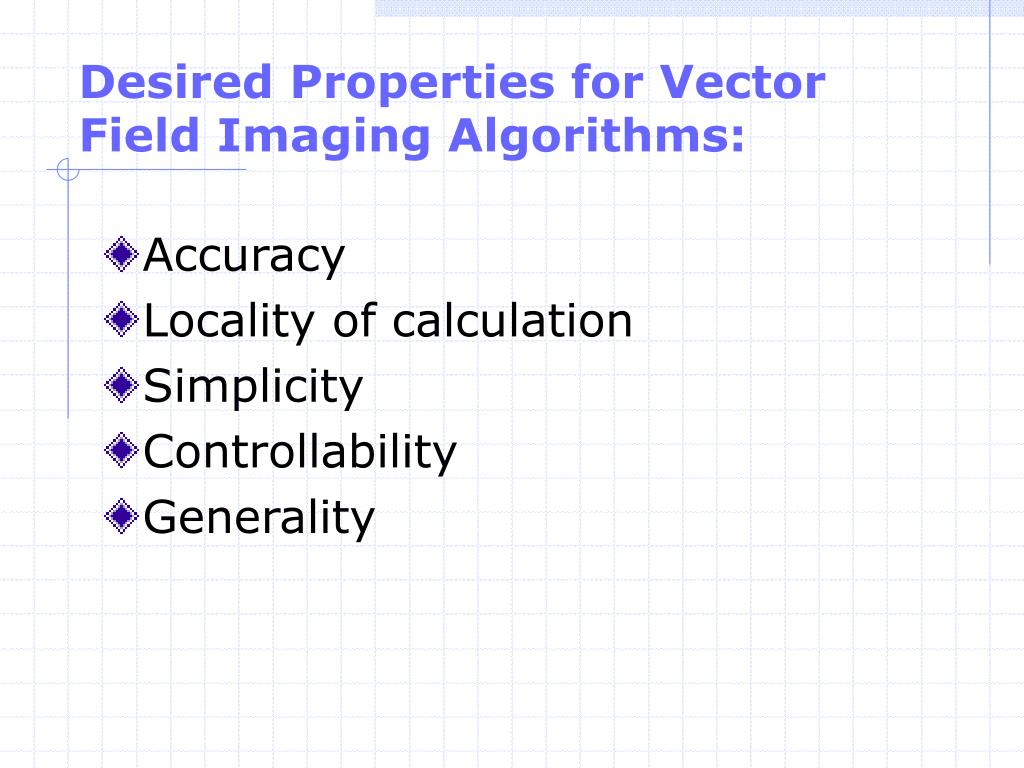 Desired Properties for Vector Field Imaging Algorithms:

Accuracy
Locality of calculation
Simplicity
Controllability
Generality